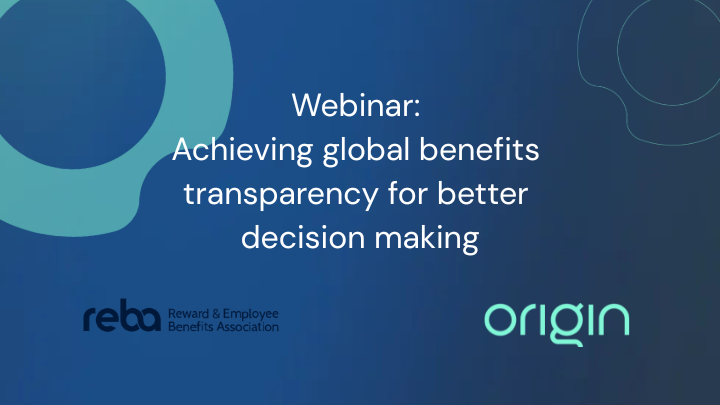 Webinar:
Achieving global benefits transparency for better decision making

reba Reward & Employee Benefits Association

origin